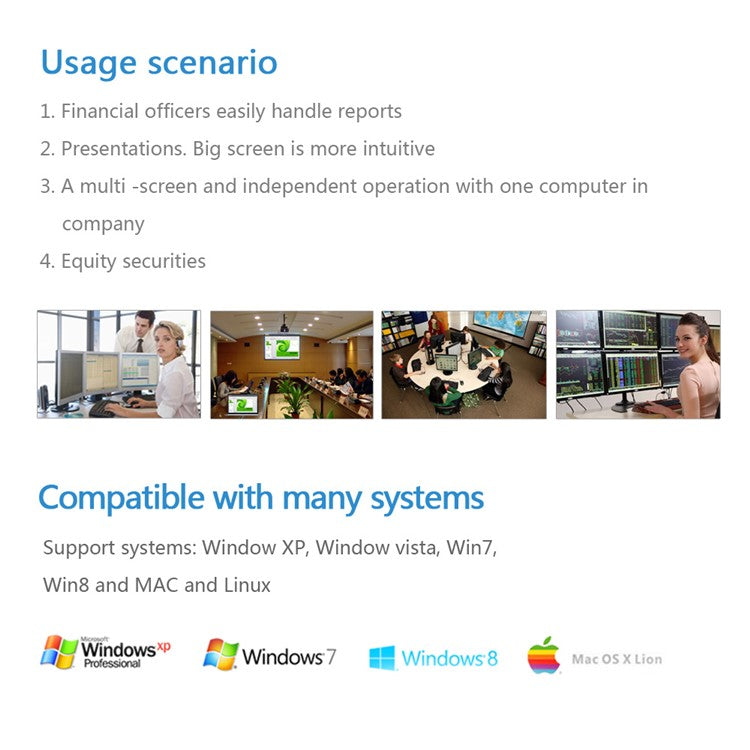 Usage scenario

1. Financial officers easily handle reports

2. Presentations. Big screen is more intuitive

3. A multi -screen and independent operation with one computer in company

4. Equity securities

Compatible with many systems

Support systems: Window XP, Window vista, Win7, Win8 and MAC and Linux

Microsoft Windows xp Professional

Windows 7

Windows 8

Mac OS X Lion